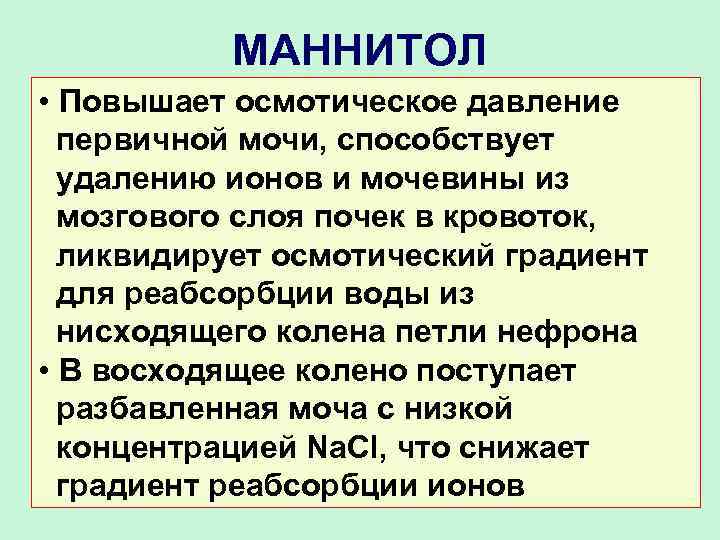 МАННИТОЛ

• Повышает осмотическое давление первичной мочи, способствует удалению ионов и мочевины из мозгового слоя почек в кровоток, ликвидирует осмотический градиент для реабсорбции воды из нисходящего колена петли нефрона

• В восходящее колено поступает разбавленная моча с низкой концентрацией NaCl, что снижает градиент реабсорбции ионов